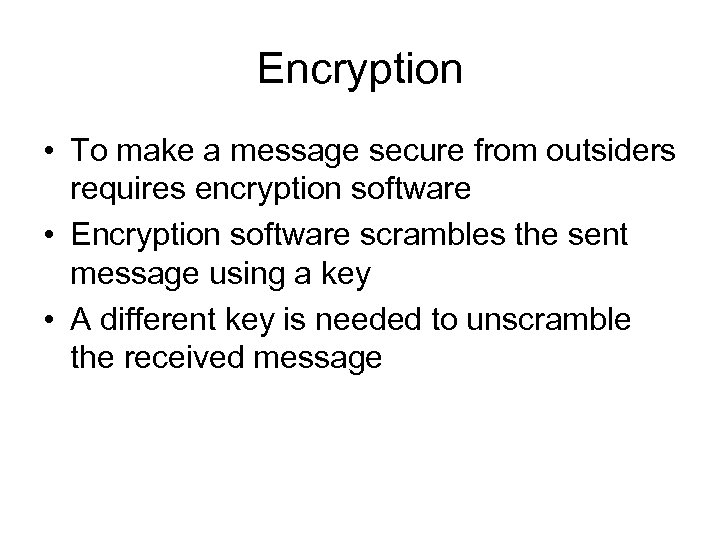 Encryption

• To make a message secure from outsiders requires encryption software
• Encryption software scrambles the sent message using a key
• A different key is needed to unscramble the received message